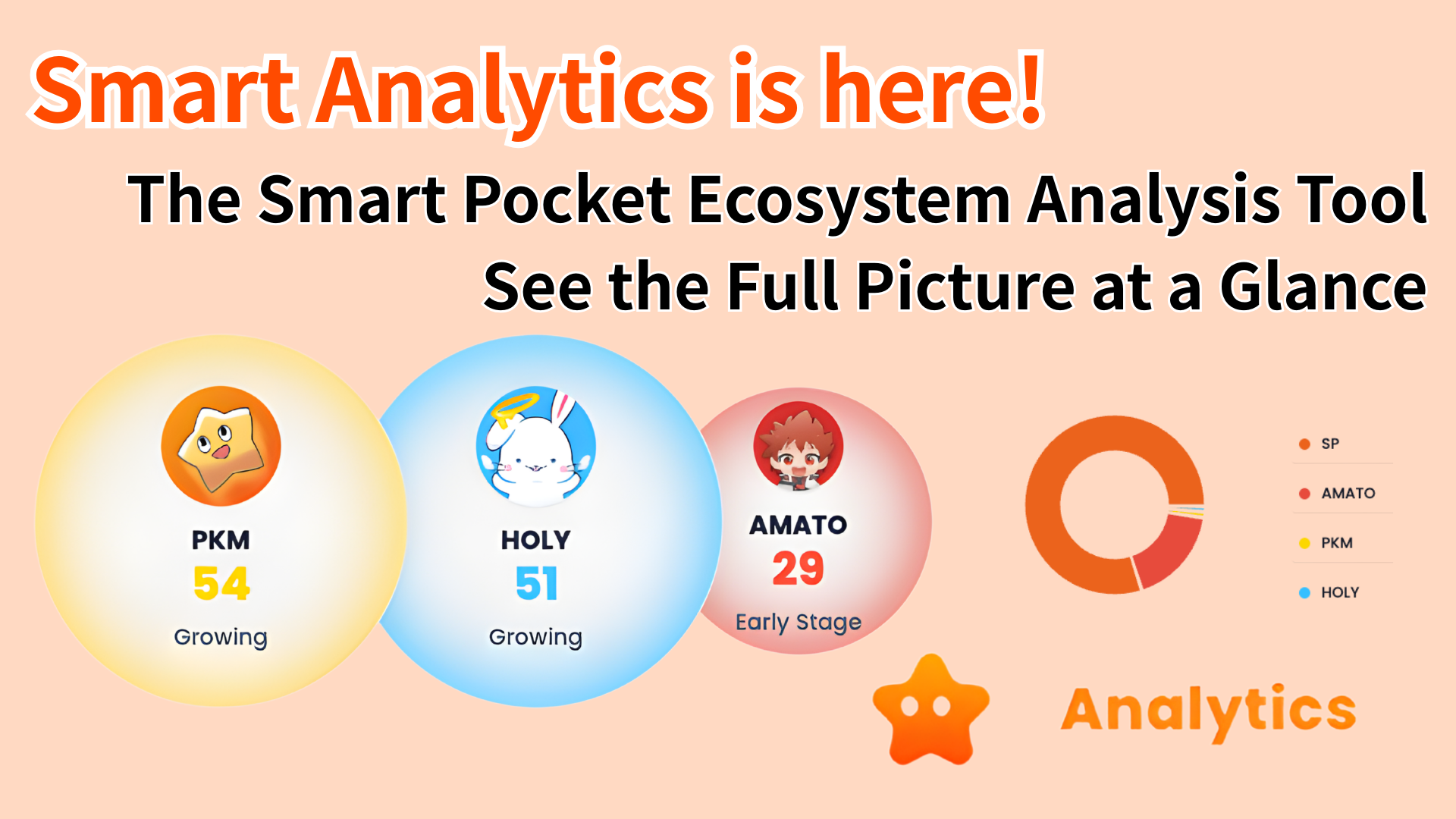 Smart Analytics is here!

The Smart Pocket Ecosystem Analysis Tool
See the Full Picture at a Glance

PKM
54
Growing

HOLY
51
Growing

AMATO
29
Early Stage

SP
AMATO
PKM
HOLY

Analytics